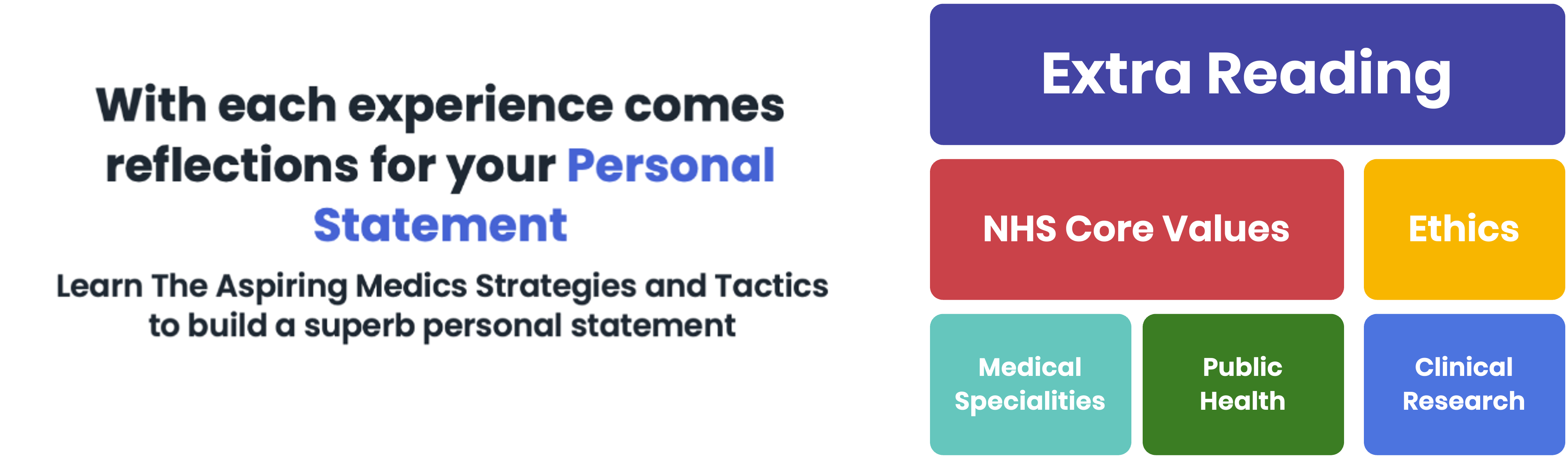 With each experience comes reflections for your Personal Statement

Learn The Aspiring Medics Strategies and Tactics to build a superb personal statement

Extra Reading

NHS Core Values

Ethics

Medical Specialities

Public Health

Clinical Research